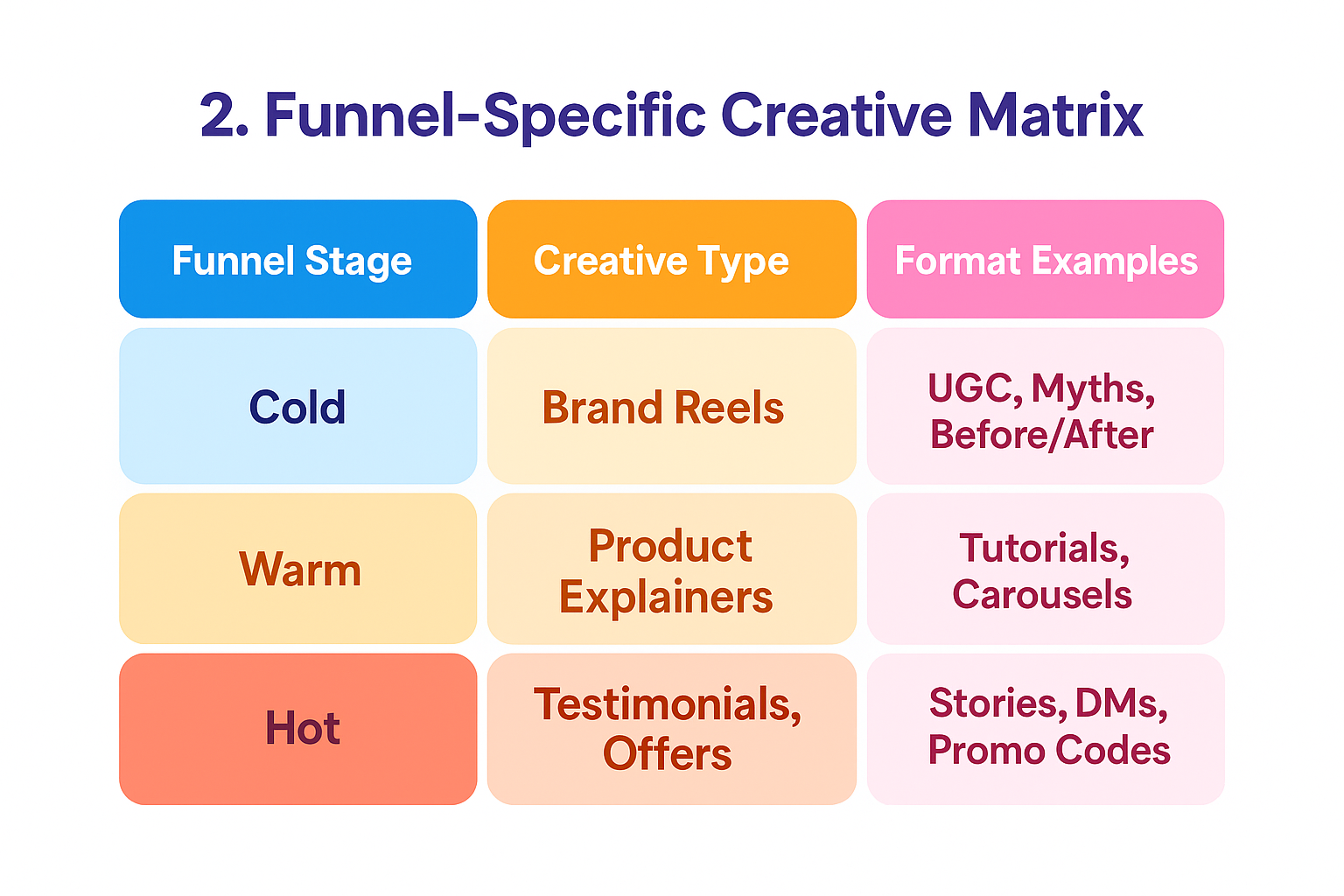 2. Funnel-Specific Creative Matrix

| Funnel Stage | Creative Type | Format Examples |
|---|---|---|
| Cold | Brand Reels | UGC, Myths, Before/After |
| Warm | Product Explainers | Tutorials, Carousels |
| Hot | Testimonials, Offers | Stories, DMs, Promo Codes |